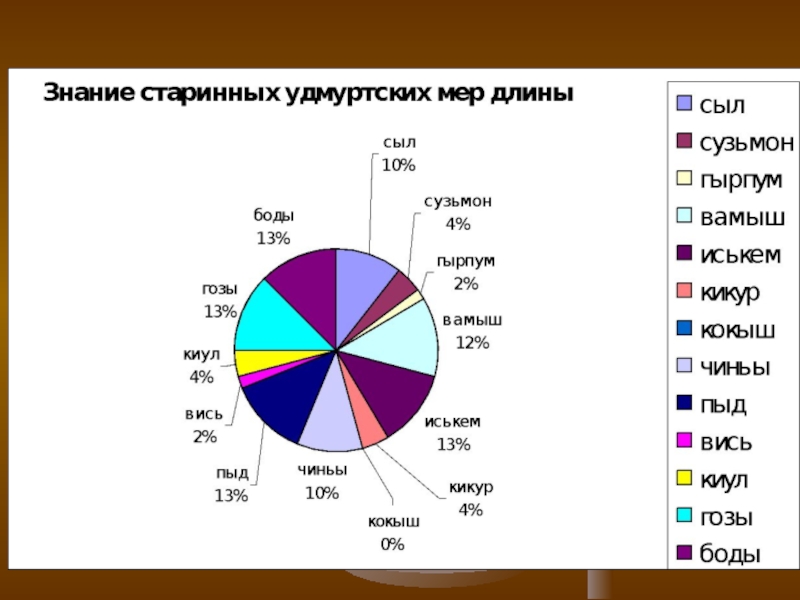 Знание старинных удмуртских мер длины

сыл
10%

сузьмон
4%

гырпум
2%

вамыш
12%

иськем
13%

кикур
4%

кокыш
0%

чиньы
10%

пыд
13%

вись
2%

киул
4%

гозы
13%

боды
13%

сыл
сузьмон
гырпум
вамыш
иськем
кикур
кокыш
чиньы
пыд
вись
киул
гозы
боды